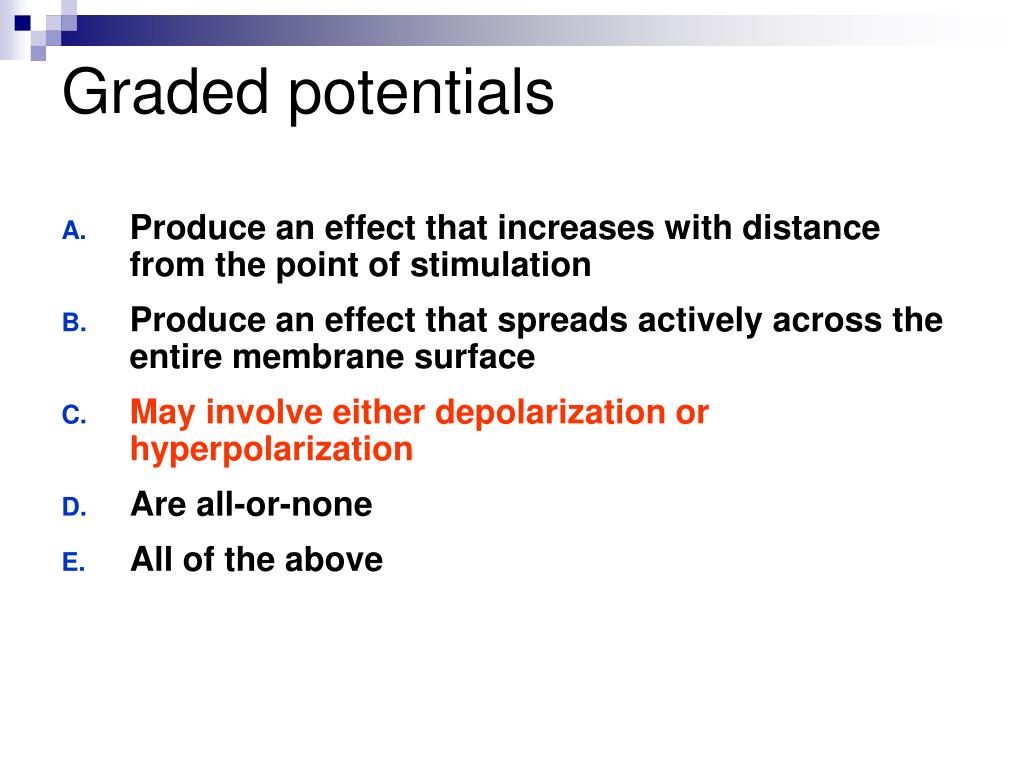 Graded potentials

A. Produce an effect that increases with distance from the point of stimulation

B. Produce an effect that spreads actively across the entire membrane surface

C. May involve either depolarization or hyperpolarization

D. Are all-or-none

E. All of the above